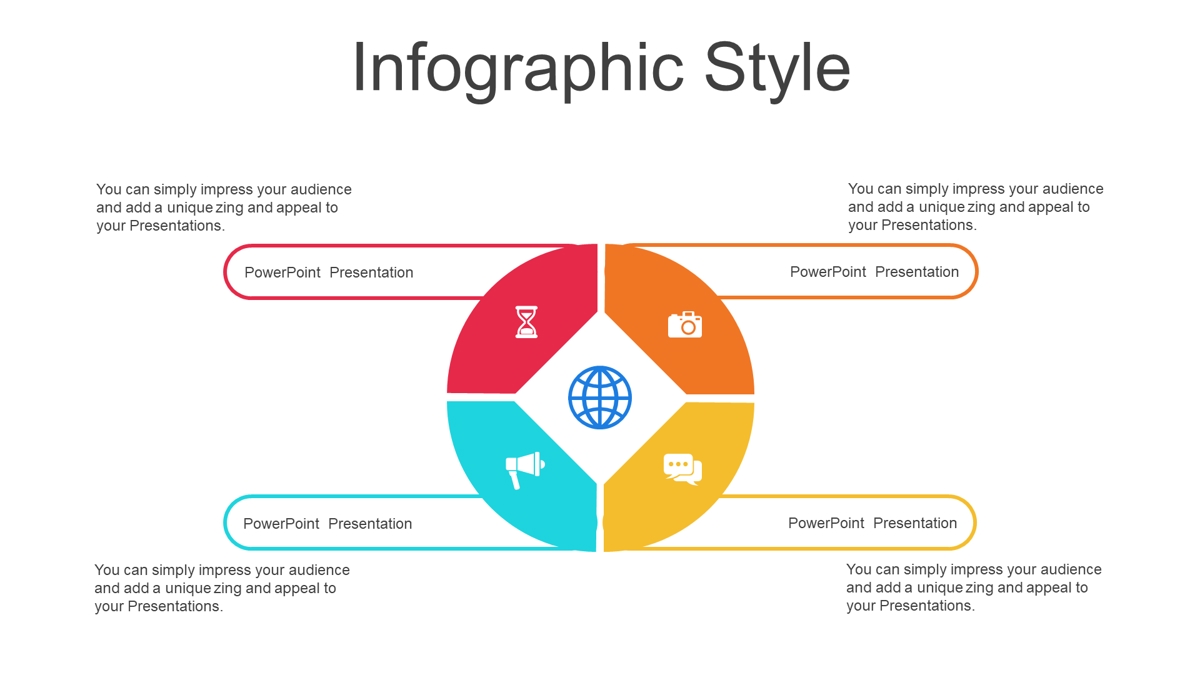 Infographic Style

You can simply impress your audience and add a unique zing and appeal to your Presentations.

PowerPoint Presentation

You can simply impress your audience and add a unique zing and appeal to your Presentations.

PowerPoint Presentation

PowerPoint Presentation

You can simply impress your audience and add a unique zing and appeal to your Presentations.

PowerPoint Presentation

You can simply impress your audience and add a unique zing and appeal to your Presentations.